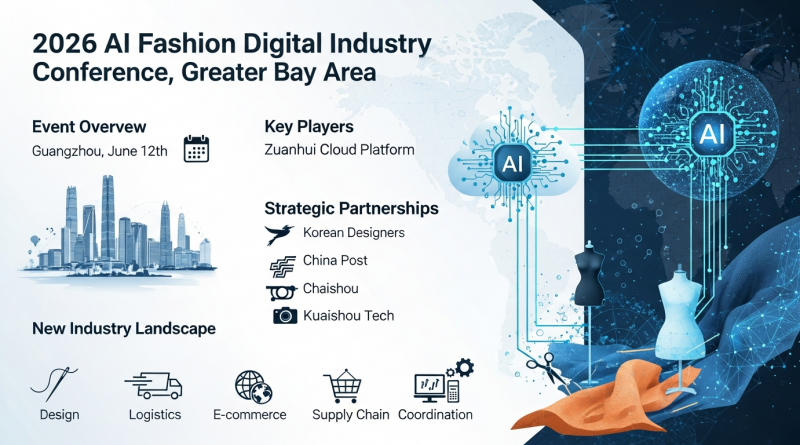 2026 AI Fashion Digital Industry Conference, Greater Bay Area

Event Overview

Guangzhou, June 12th

Key Players

Zuanhui Cloud Platform

Strategic Partnerships

Korean Designers

China Post

Chaishou

Kuaishou Tech

New Industry Landscape

Design

Logistics

E-commerce

Supply Chain

Coordination

AI

AI